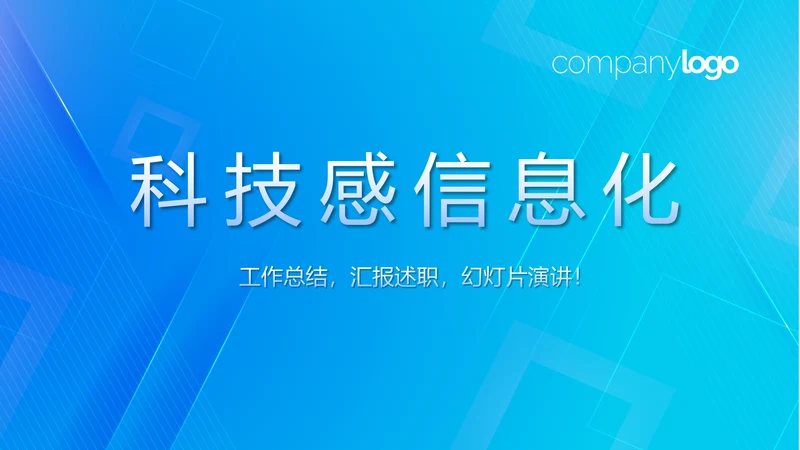 companylogo

科技感信息化

工作总结，汇报述职，幻灯片演讲！